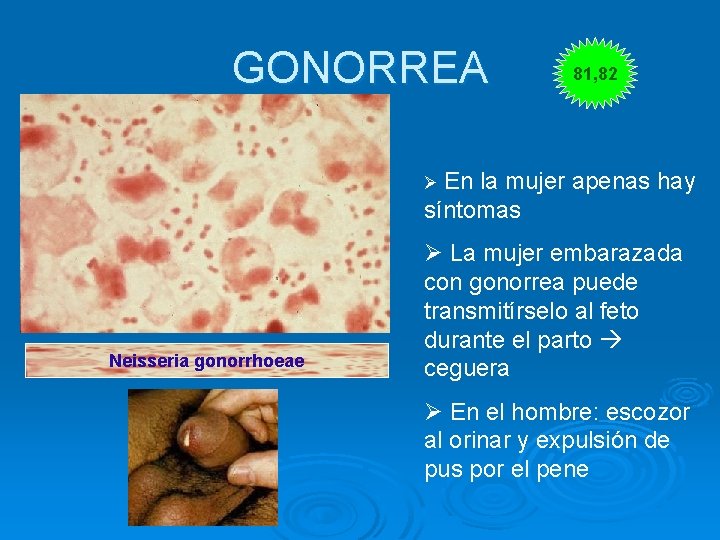 GONORREA

81,82

Neisseria gonorrhoeae

➢ En la mujer apenas hay síntomas

➢ La mujer embarazada con gonorrea puede transmitírselo al feto durante el parto → ceguera

➢ En el hombre: escozor al orinar y expulsión de pus por el pene